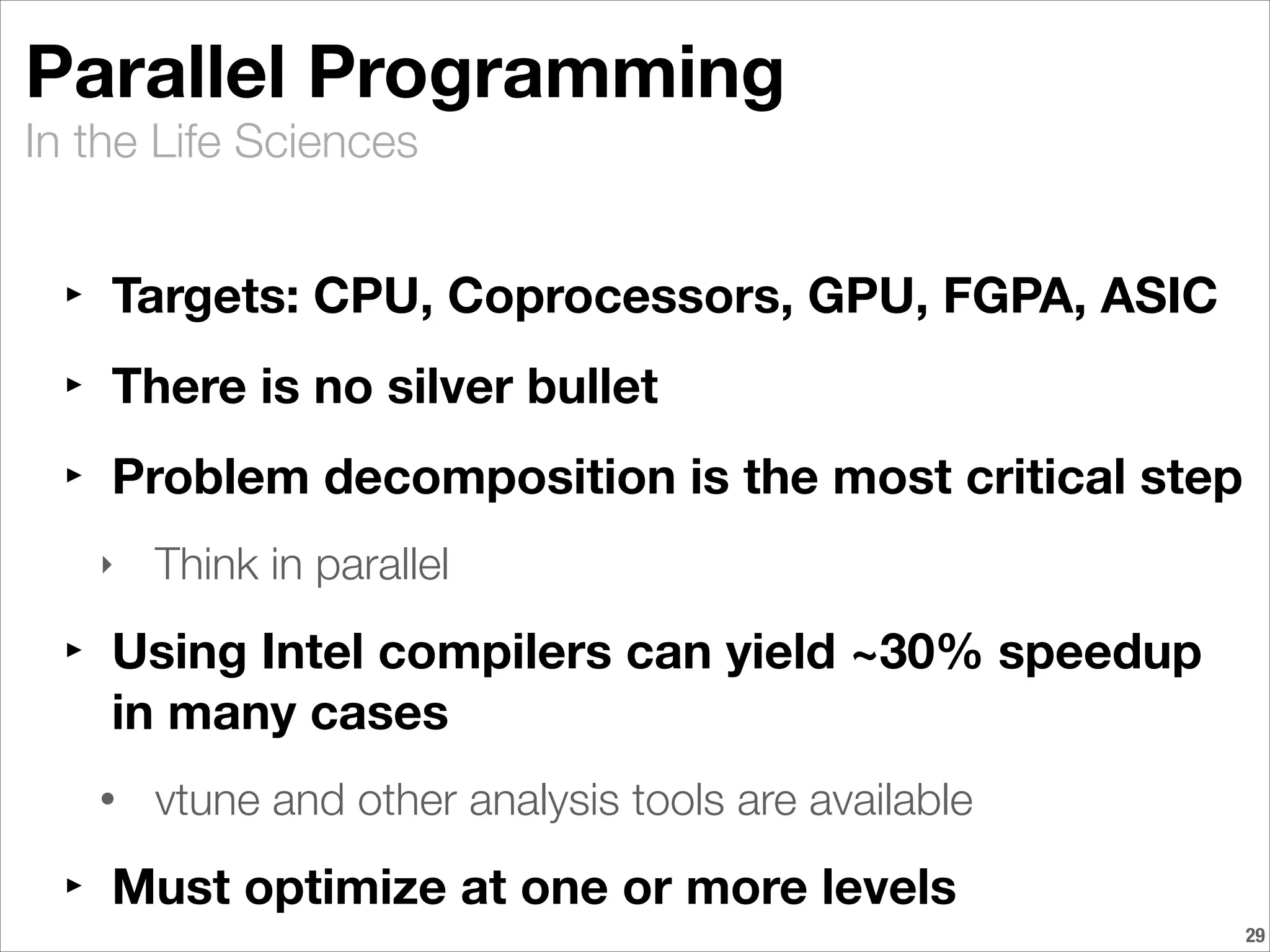 Parallel Programming
In the Life Sciences

‣ Targets: CPU, Coprocessors, GPU, FGPA, ASIC

‣ There is no silver bullet

‣ Problem decomposition is the most critical step

‣ Think in parallel

‣ Using Intel compilers can yield ~30% speedup in many cases

• vtune and other analysis tools are available

‣ Must optimize at one or more levels

29